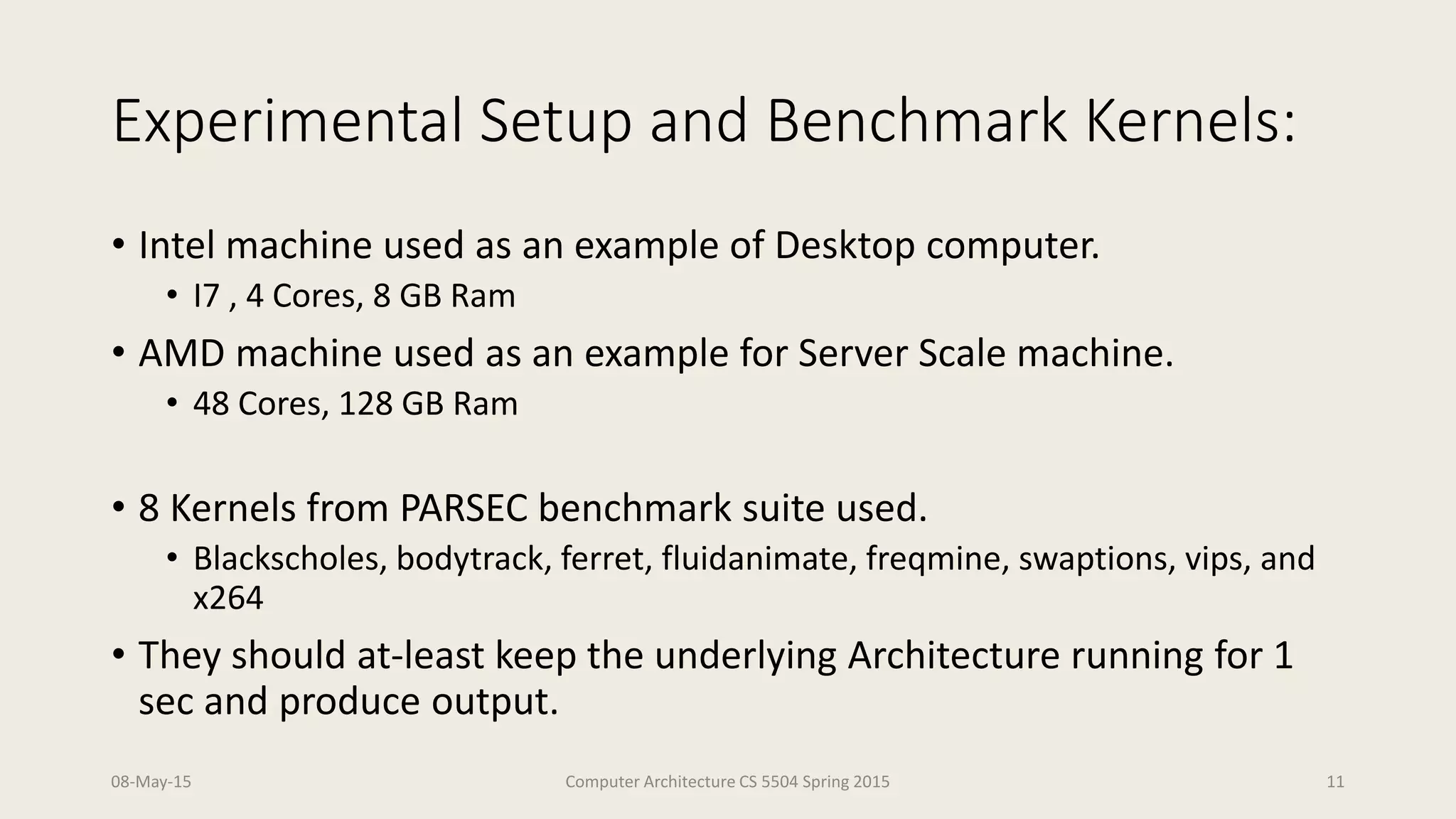 Experimental Setup and Benchmark Kernels:

• Intel machine used as an example of Desktop computer.
  • I7 , 4 Cores, 8 GB Ram
• AMD machine used as an example for Server Scale machine.
  • 48 Cores, 128 GB Ram

• 8 Kernels from PARSEC benchmark suite used.
  • Blackscholes, bodytrack, ferret, fluidanimate, freqmine, swaptions, vips, and x264
• They should at-least keep the underlying Architecture running for 1 sec and produce output.

08-May-15
Computer Architecture CS 5504 Spring 2015
11